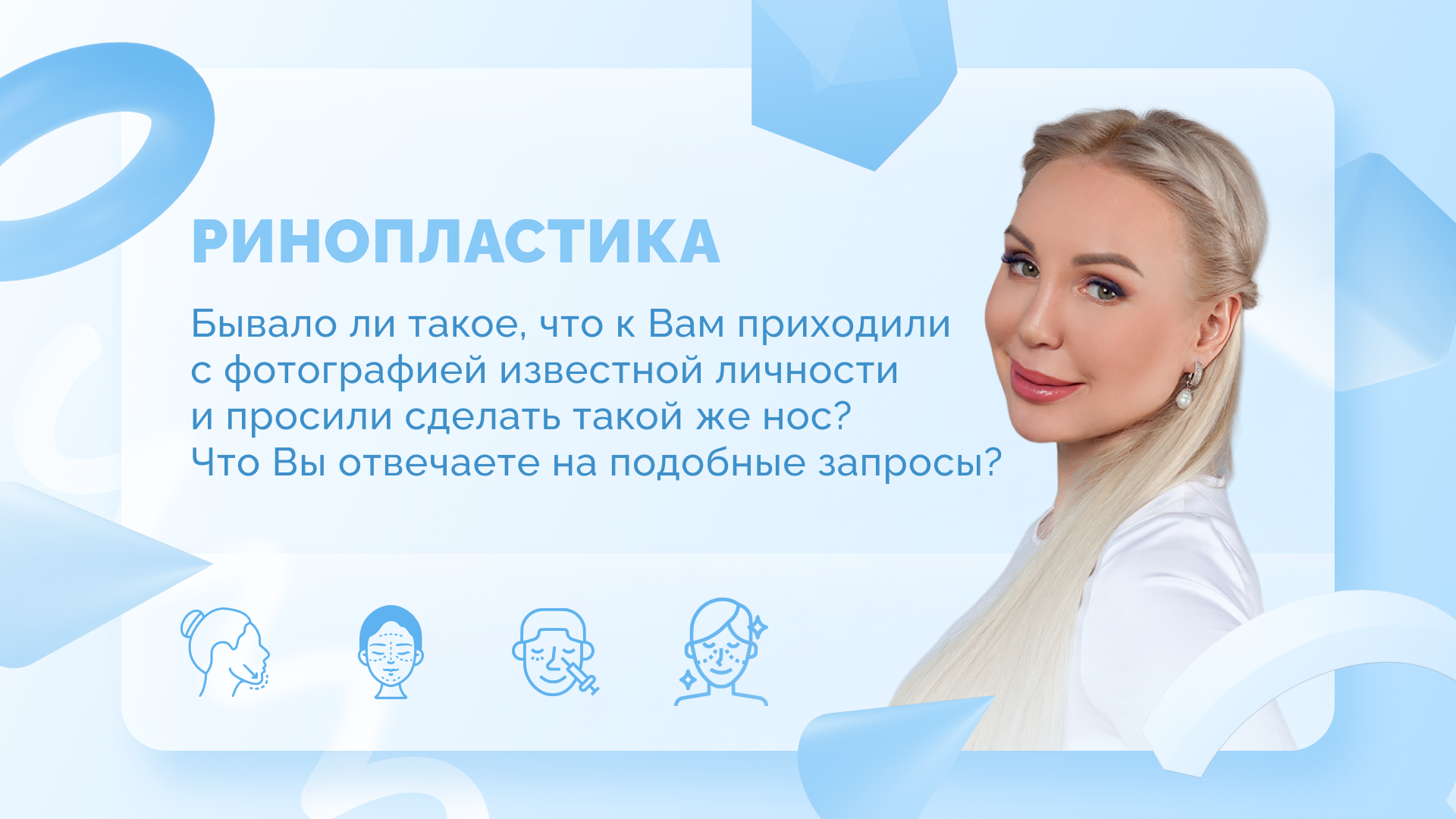 РИНОПЛАСТИКА

Бывало ли такое, что к Вам приходили с фотографией известной личности и просили сделать такой же нос? Что Вы отвечаете на подобные запросы?